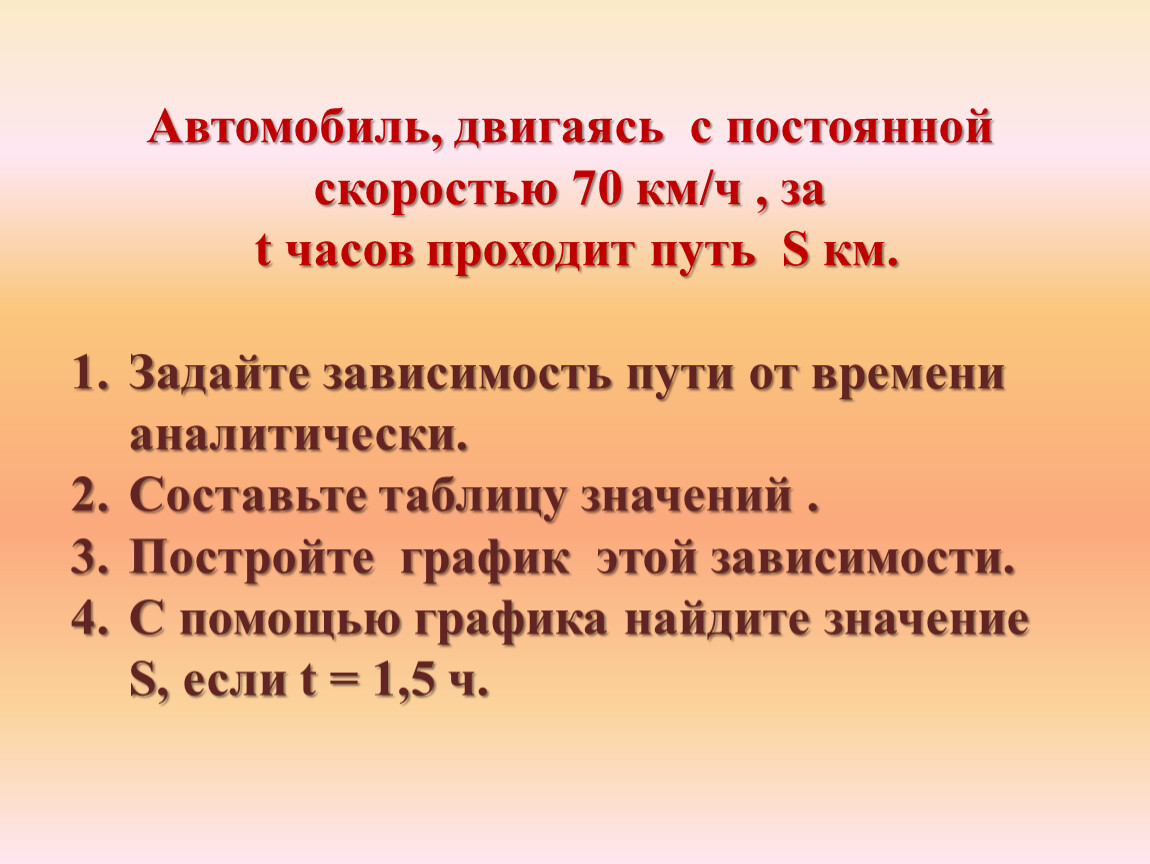 Автомобиль, двигаясь с постоянной скоростью 70 км/ч , за
t часов проходит путь S км.

1. Задайте зависимость пути от времени аналитически.
2. Составьте таблицу значений .
3. Постройте график этой зависимости.
4. С помощью графика найдите значение S, если t = 1,5 ч.